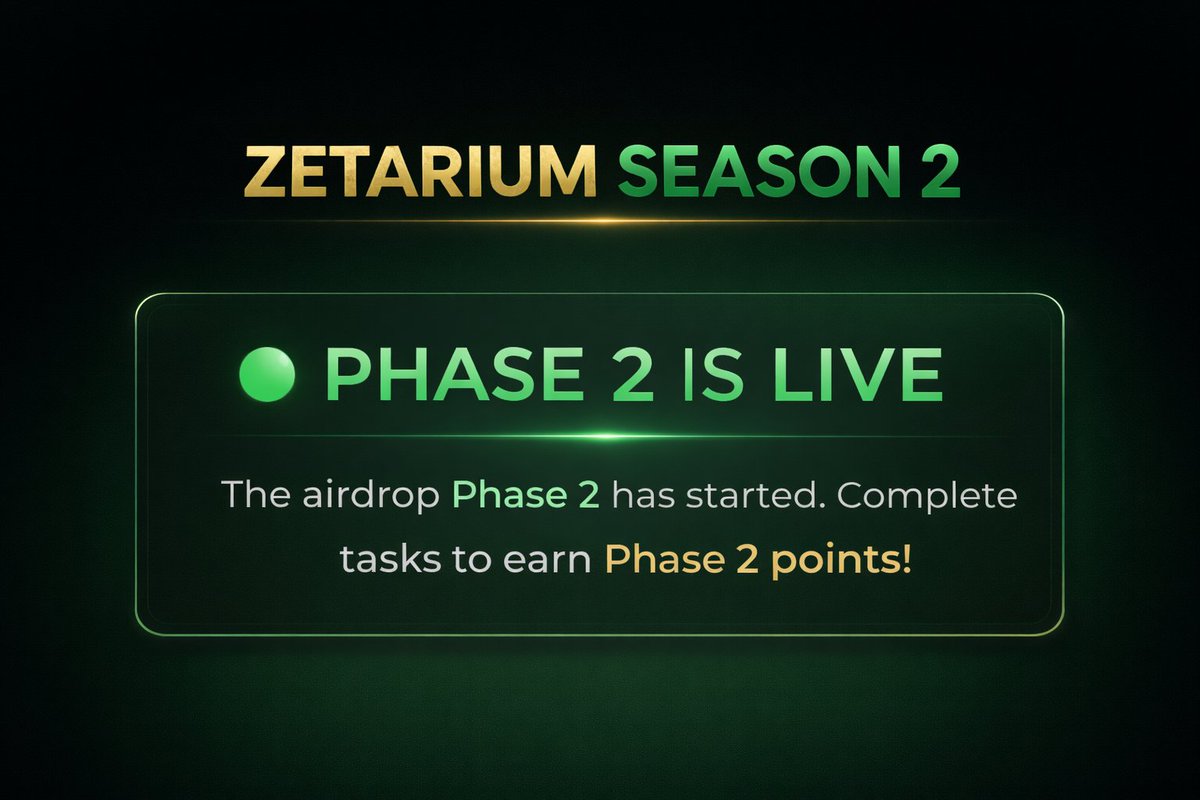 ZETARIUM SEASON 2

PHASE 2 IS LIVE

The airdrop Phase 2 has started. Complete tasks to earn Phase 2 points!